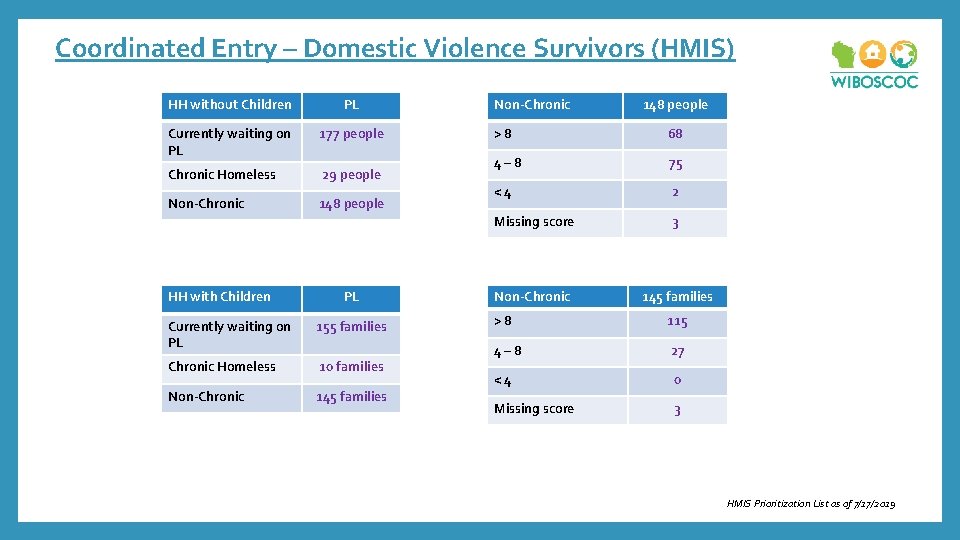 Coordinated Entry – Domestic Violence Survivors (HMIS)

WIBOSCOC

| HH without Children | PL |
|---|---|
| Currently waiting on PL | 177 people |
| Chronic Homeless | 29 people |
| Non-Chronic | 148 people |

| Non-Chronic | 148 people |
|---|---|
| > 8 | 68 |
| 4 – 8 | 75 |
| < 4 | 2 |
| Missing score | 3 |

| HH with Children | PL |
|---|---|
| Currently waiting on PL | 155 families |
| Chronic Homeless | 10 families |
| Non-Chronic | 145 families |

| Non-Chronic | 145 families |
|---|---|
| > 8 | 115 |
| 4 – 8 | 27 |
| < 4 | 0 |
| Missing score | 3 |

HMIS Prioritization List as of 7/17/2019